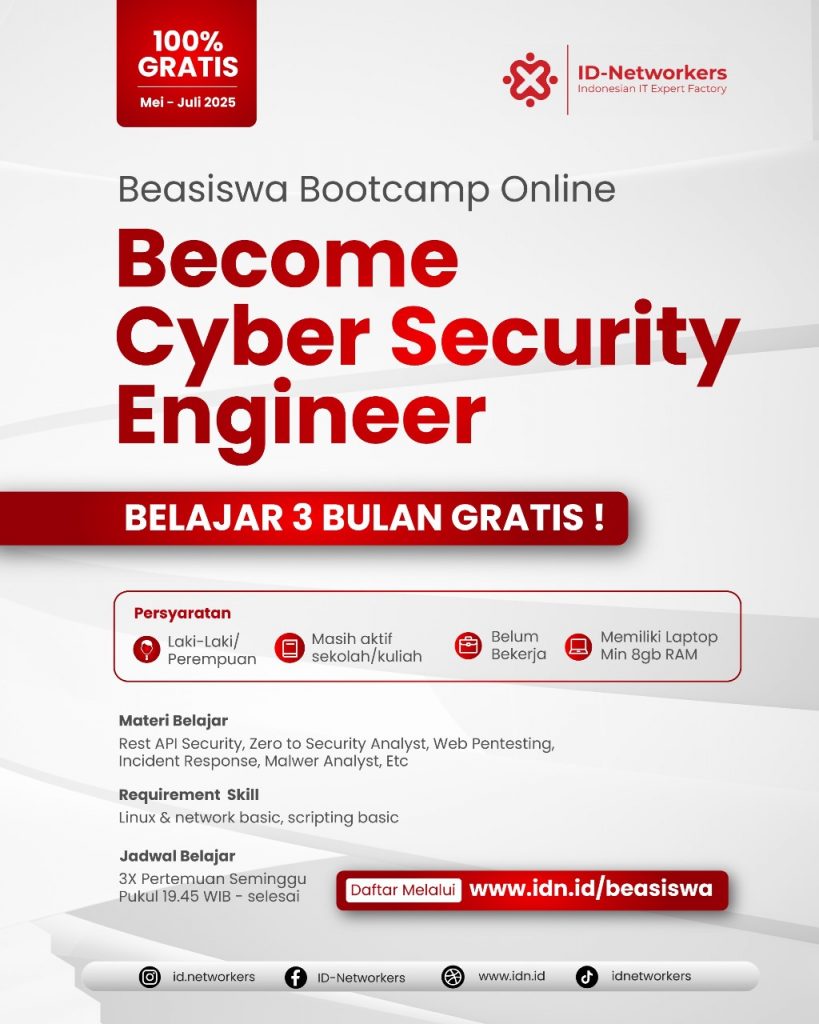 100% GRATIS
Mei - Juli 2025

ID-Networkers
Indonesian IT Expert Factory

Beasiswa Bootcamp Online

Become Cyber Security Engineer

BELAJAR 3 BULAN GRATIS !

Persyaratan
Laki-Laki/ Perempuan
Masih aktif sekolah/kuliah
Belum Bekerja
Memiliki Laptop Min 8gb RAM

Materi Belajar
Rest API Security, Zero to Security Analyst, Web Pentesting, Incident Response, Malwer Analyst, Etc

Requirement Skill
Linux & network basic, scripting basic

Jadwal Belajar
3X Pertemuan Seminggu
Pukul 19.45 WIB - selesai

Daftar Melalui www.idn.id/beasiswa

id.networkers
ID-Networkers
www.idn.id
idnetworkers